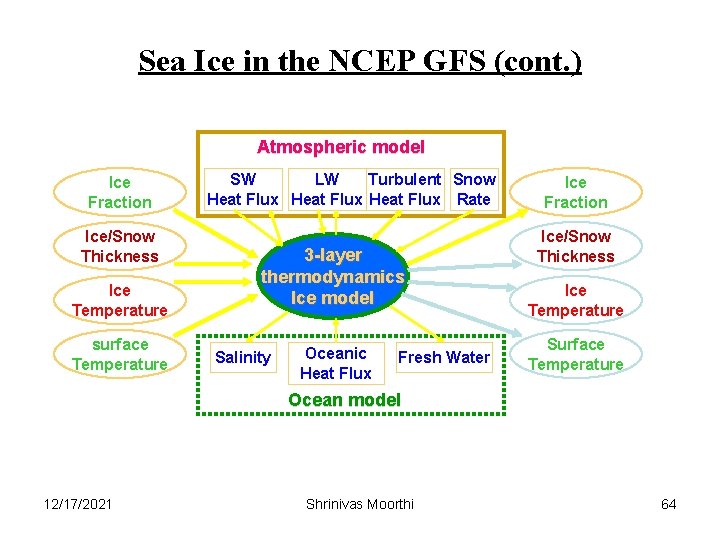 Sea Ice in the NCEP GFS (cont.)

Atmospheric model

SW Heat Flux

LW Heat Flux

Turbulent Heat Flux

Snow Rate

Ice Fraction

Ice/Snow Thickness

Ice Temperature

surface Temperature

3-layer thermodynamics Ice model

Ice Fraction

Ice/Snow Thickness

Ice Temperature

Surface Temperature

Salinity

Oceanic Heat Flux

Fresh Water

Ocean model

12/17/2021

Shrinivas Moorthi

64